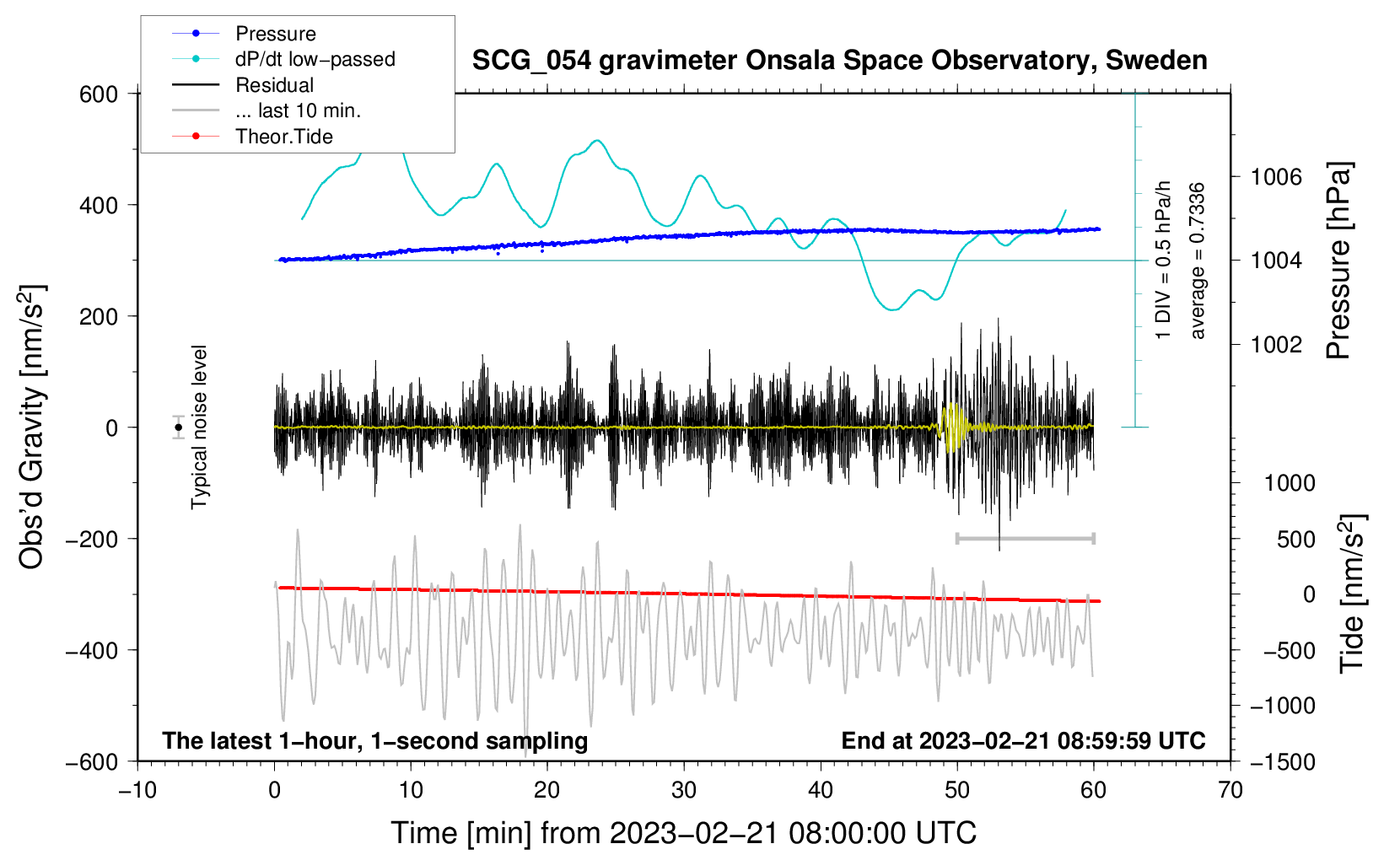 Pressure
dP/dt low−passed
Residual
... last 10 min.
Theor.Tide

SCG_054 gravimeter Onsala Space Observatory, Sweden

600
400
200
0
−200
−400
−600

Obs'd Gravity [nm/s$^2$]

Typical noise level

1 DIV = 0.5 hPa/h
average = 0.7336

1006
1004
1002
Pressure [hPa]

1000
500
0
−500
−1000
−1500
Tide [nm/s$^2$]

The latest 1−hour, 1−second sampling
End at 2023−02−21 08:59:59 UTC

−10
0
10
20
30
40
50
60
70

Time [min] from 2023−02−21 08:00:00 UTC